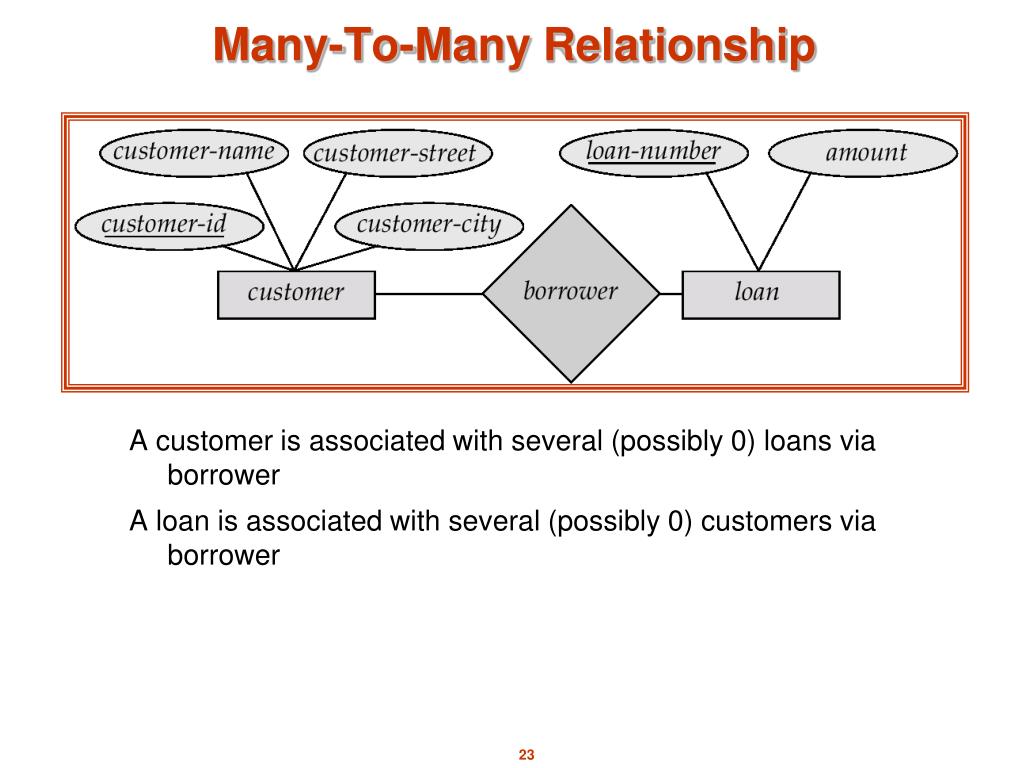 Many-To-Many Relationship

customer-name
customer-street
loan-number
amount
customer-id
customer-city
customer
borrower
loan

A customer is associated with several (possibly 0) loans via borrower

A loan is associated with several (possibly 0) customers via borrower

23